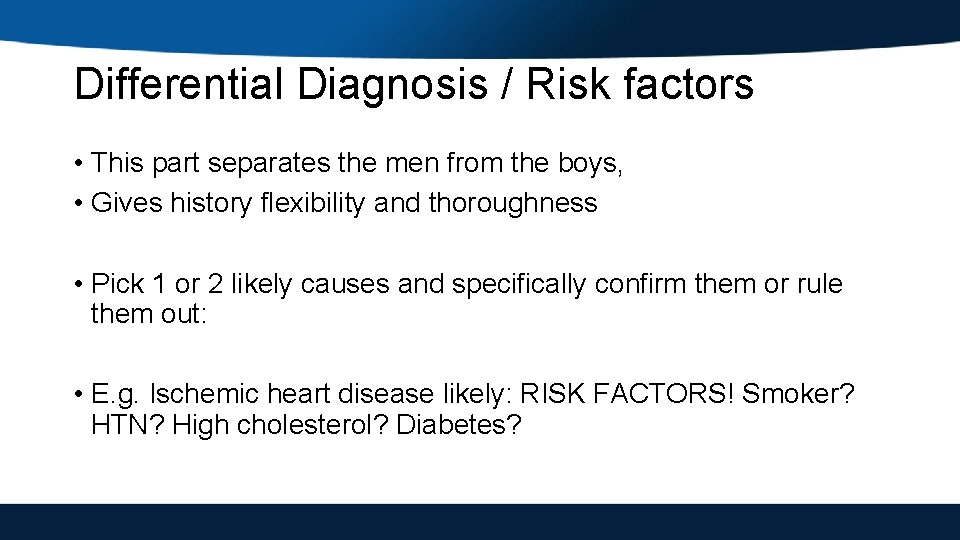 Differential Diagnosis / Risk factors

• This part separates the men from the boys,
• Gives history flexibility and thoroughness

• Pick 1 or 2 likely causes and specifically confirm them or rule them out:

• E.g. Ischemic heart disease likely: RISK FACTORS! Smoker? HTN? High cholesterol? Diabetes?